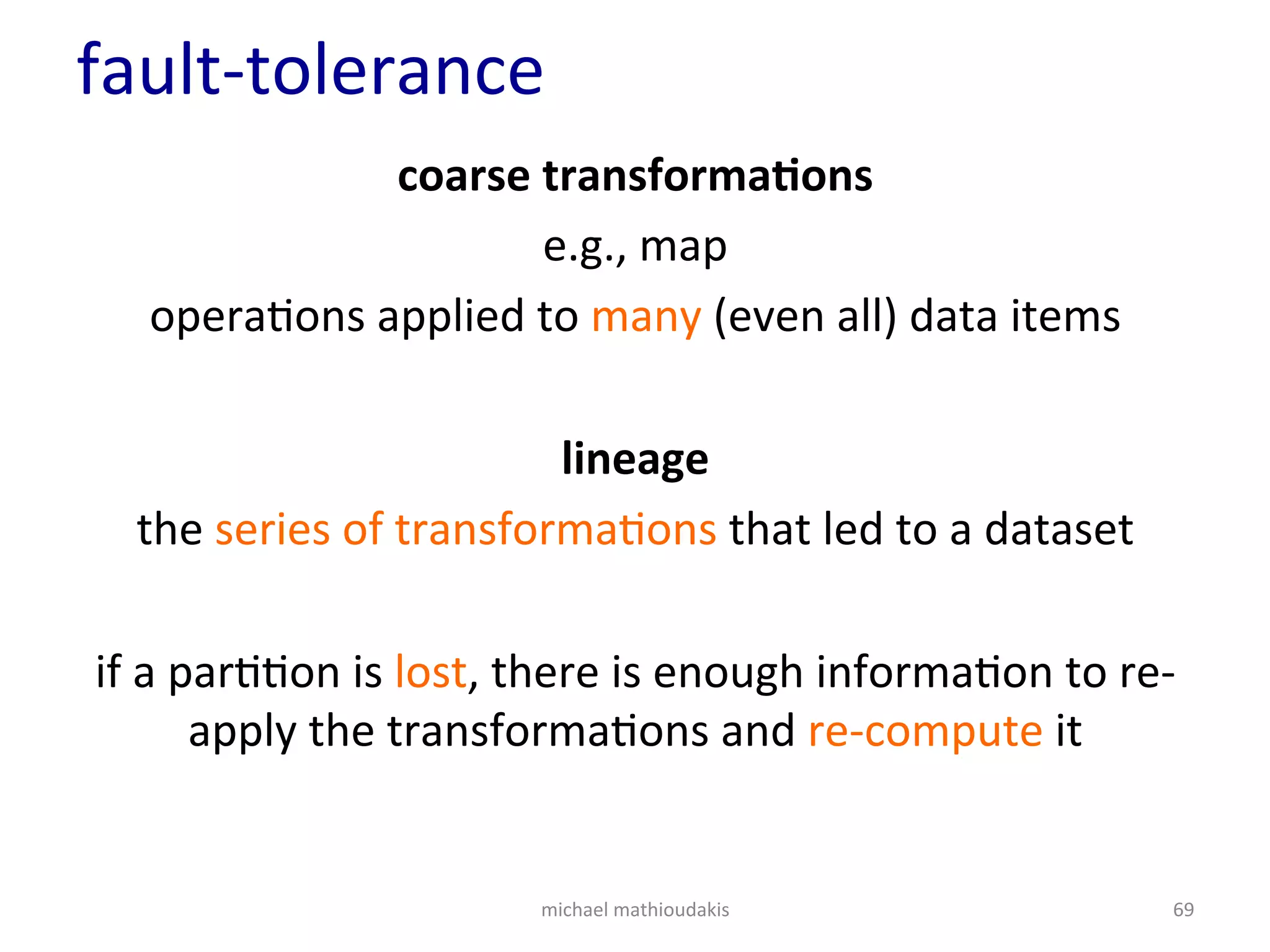 fault-tolerance

coarse transformations

e.g., map

operations applied to many (even all) data items

lineage

the series of transformations that led to a dataset

if a partition is lost, there is enough information to re-apply the transformations and re-compute it

michael mathioudakis

69